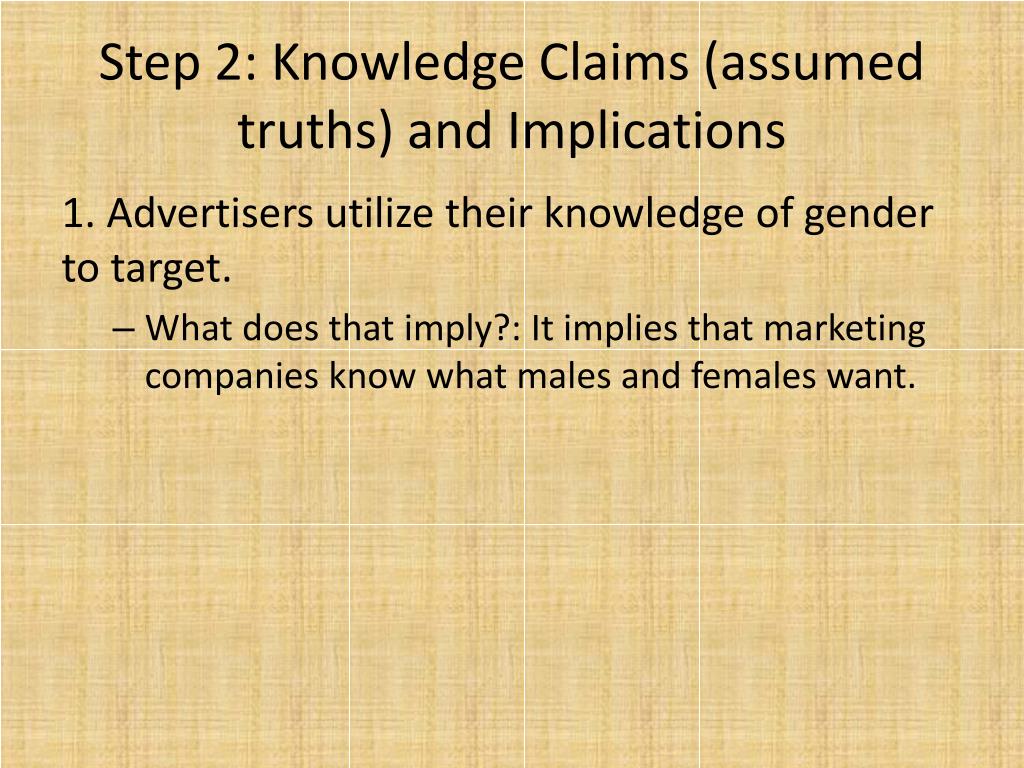 Step 2: Knowledge Claims (assumed truths) and Implications

1. Advertisers utilize their knowledge of gender to target.

– What does that imply?: It implies that marketing companies know what males and females want.